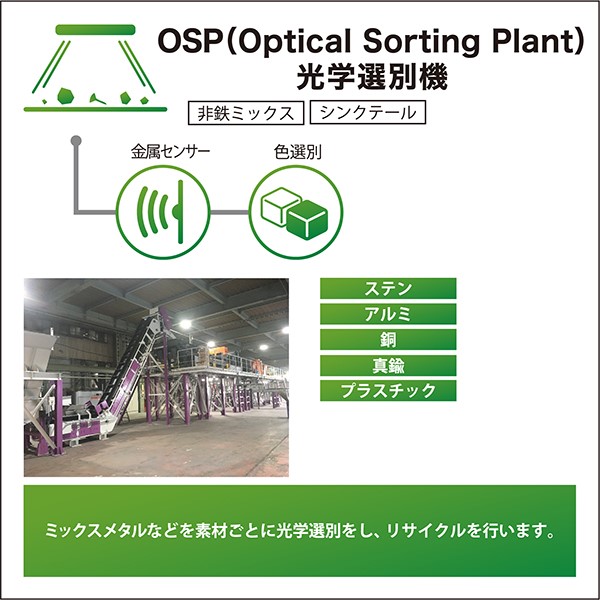 OSP(Optical Sorting Plant)
光学選別機

非鉄ミックス
シンクテール

金属センサー
色選別

ステン
アルミ
銅
真鍮
プラスチック

ミックスメタルなどを素材ごとに光学選別をし、リサイクルを行います。